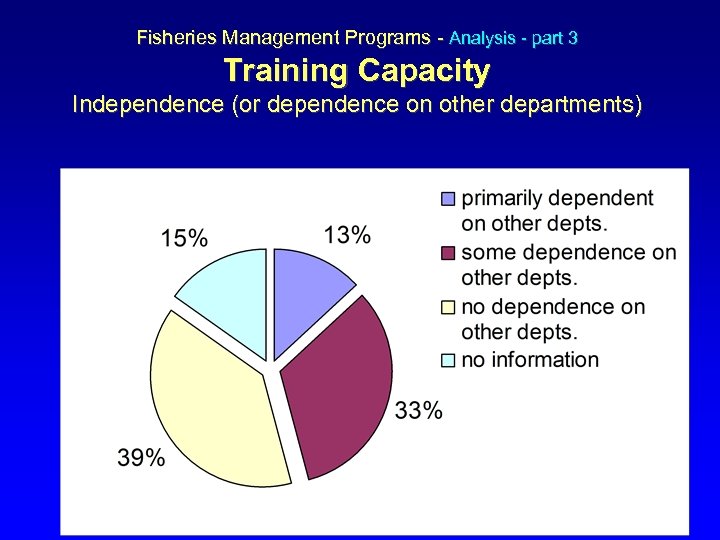 Fisheries Management Programs - Analysis - part 3
Training Capacity
Independence (or dependence on other departments)

15%
13%
33%
39%

primarily dependent on other depts.
some dependence on other depts.
no dependence on other depts.
no information